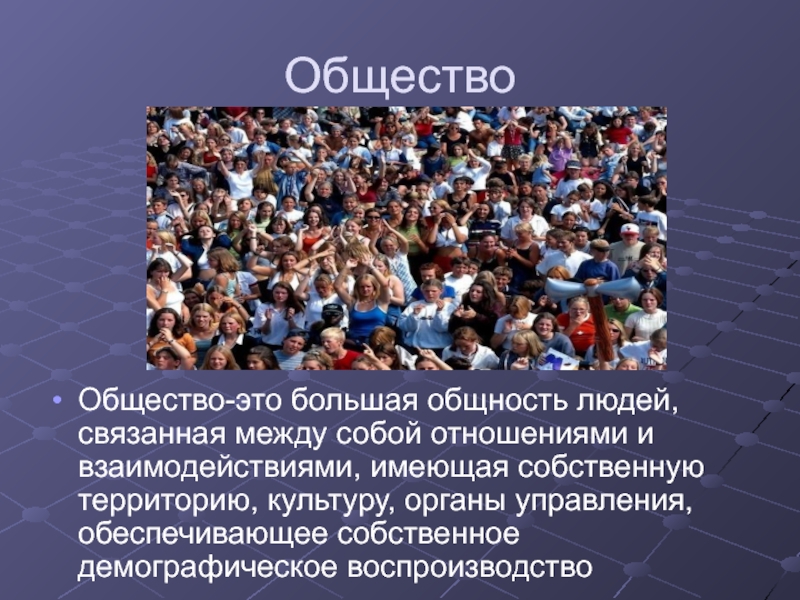 Общество

• Общество-это большая общность людей, связанная между собой отношениями и взаимодействиями, имеющая собственную территорию, культуру, органы управления, обеспечивающее собственное демографическое воспроизводство